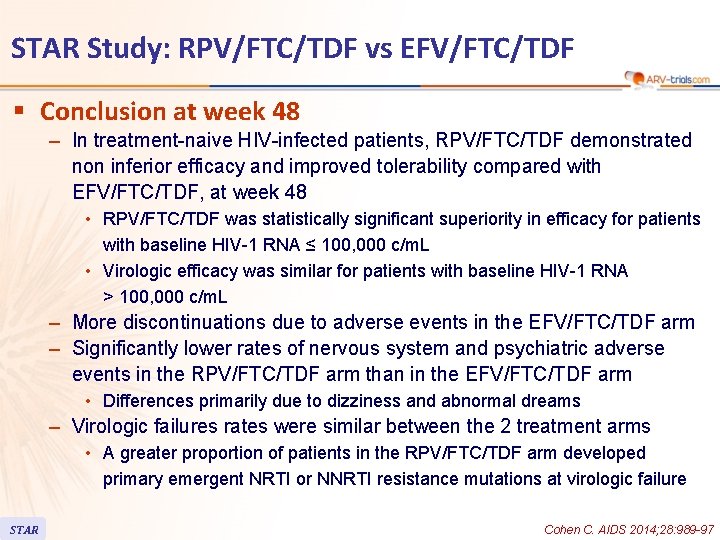 STAR Study: RPV/FTC/TDF vs EFV/FTC/TDF

ARV-trials.com

▪ Conclusion at week 48

– In treatment-naive HIV-infected patients, RPV/FTC/TDF demonstrated non inferior efficacy and improved tolerability compared with EFV/FTC/TDF, at week 48

• RPV/FTC/TDF was statistically significant superiority in efficacy for patients with baseline HIV-1 RNA ≤ 100,000 c/mL

• Virologic efficacy was similar for patients with baseline HIV-1 RNA > 100,000 c/mL

– More discontinuations due to adverse events in the EFV/FTC/TDF arm

– Significantly lower rates of nervous system and psychiatric adverse events in the RPV/FTC/TDF arm than in the EFV/FTC/TDF arm

• Differences primarily due to dizziness and abnormal dreams

– Virologic failures rates were similar between the 2 treatment arms

• A greater proportion of patients in the RPV/FTC/TDF arm developed primary emergent NRTI or NNRTI resistance mutations at virologic failure

STAR

Cohen C. AIDS 2014;28:989-97